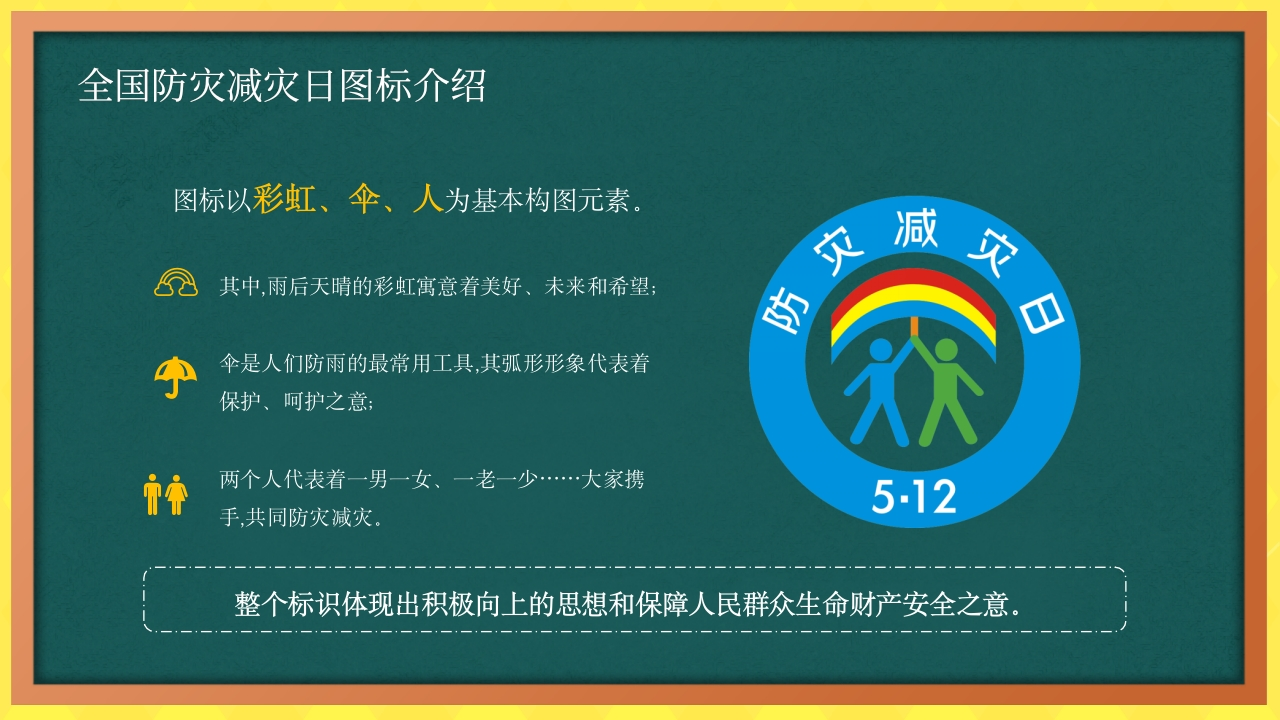 全国防灾减灾日图标介绍

图标以彩虹、伞、人为基本构图元素。

其中,雨后天晴的彩虹寓意着美好、未来和希望;

伞是人们防雨的最常用工具,其弧形形象代表着保护、呵护之意;

两个人代表着一男一女、一老一少……大家携手,共同防灾减灾。

防灾减灾日

5·12

整个标识体现出积极向上的思想和保障人民群众生命财产安全之意。